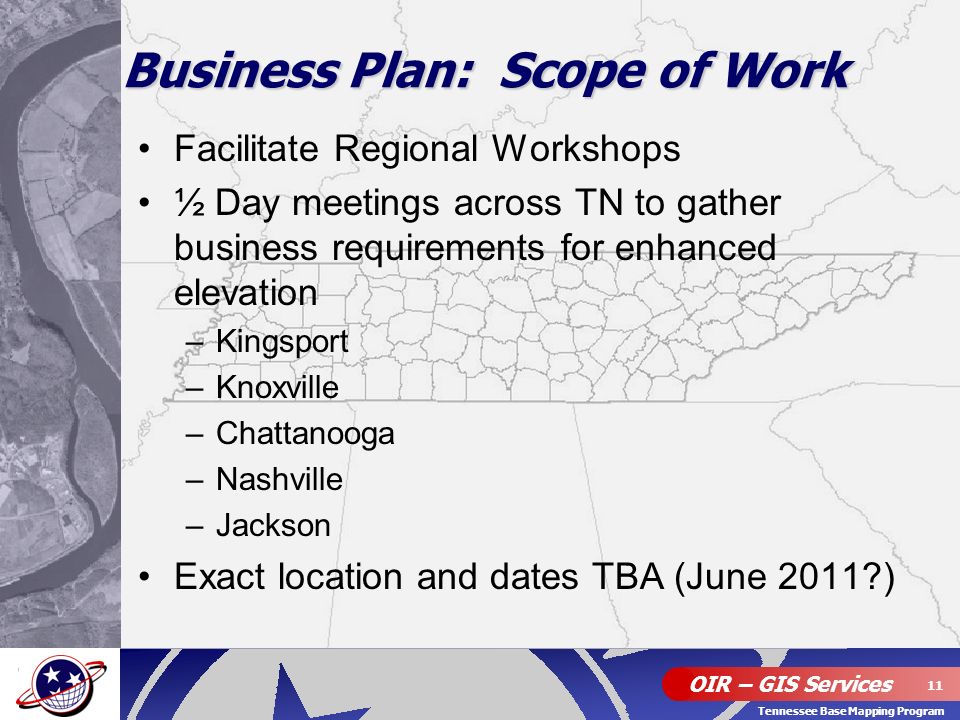 Business Plan: Scope of Work

• Facilitate Regional Workshops

• ½ Day meetings across TN to gather business requirements for enhanced elevation

– Kingsport

– Knoxville

– Chattanooga

– Nashville

– Jackson

• Exact location and dates TBA (June 2011?)

OIR – GIS Services 11

Tennessee Base Mapping Program